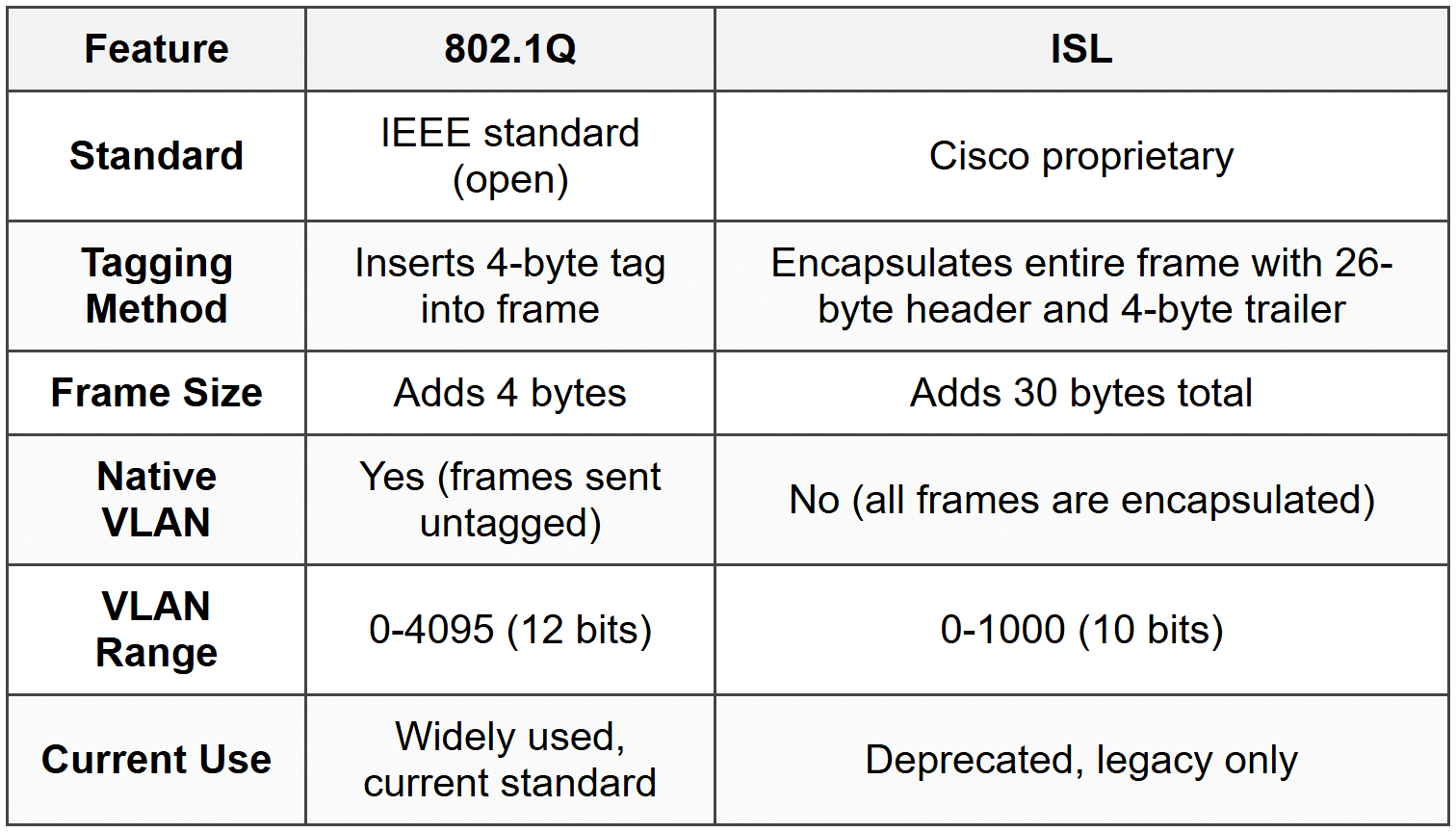 | Feature | 802.1Q | ISL |
|---|---|---|
| Standard | IEEE standard (open) | Cisco proprietary |
| Tagging Method | Inserts 4-byte tag into frame | Encapsulates entire frame with 26-byte header and 4-byte trailer |
| Frame Size | Adds 4 bytes | Adds 30 bytes total |
| Native VLAN | Yes (frames sent untagged) | No (all frames are encapsulated) |
| VLAN Range | 0-4095 (12 bits) | 0-1000 (10 bits) |
| Current Use | Widely used, current standard | Deprecated, legacy only |